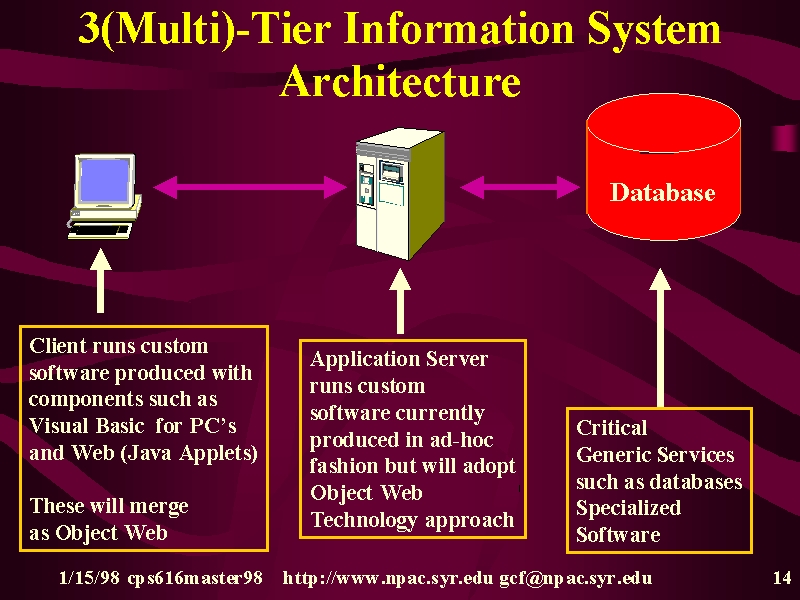 3(Multi)-Tier Information System Architecture

Database

Client runs custom software produced with components such as Visual Basic for PC's and Web (Java Applets)

These will merge as Object Web

Application Server runs custom software currently produced in ad-hoc fashion but will adopt Object Web Technology approach

Critical Generic Services such as databases Specialized Software

1/15/98 cps616master98 http://www.npac.syr.edu gcf@npac.syr.edu 14